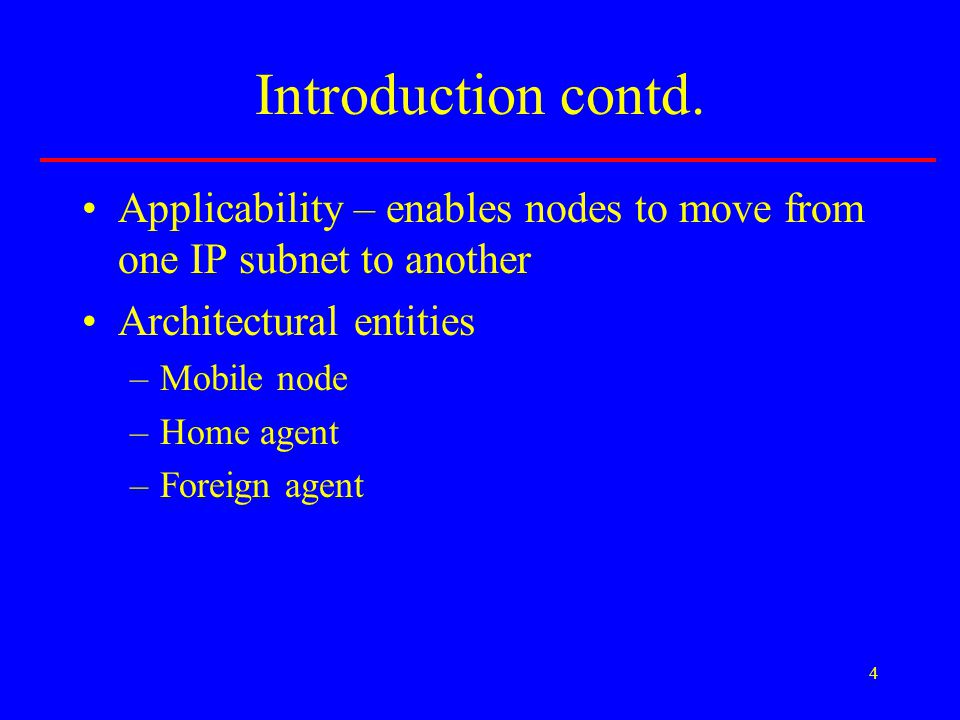 Introduction contd.

• Applicability – enables nodes to move from one IP subnet to another
• Architectural entities
– Mobile node
– Home agent
– Foreign agent

4